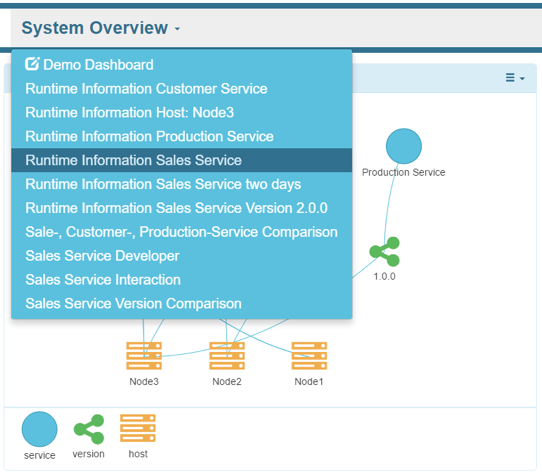 System Overview

Demo Dashboard
Runtime Information Customer Service
Runtime Information Host: Node3
Runtime Information Production Service
Runtime Information Sales Service
Runtime Information Sales Service two days
Runtime Information Sales Service Version 2.0.0
Sale-, Customer-, Production-Service Comparison
Sales Service Developer
Sales Service Interaction
Sales Service Version Comparison

Production Service

1.0.0

Node3
Node2
Node1

service
version
host